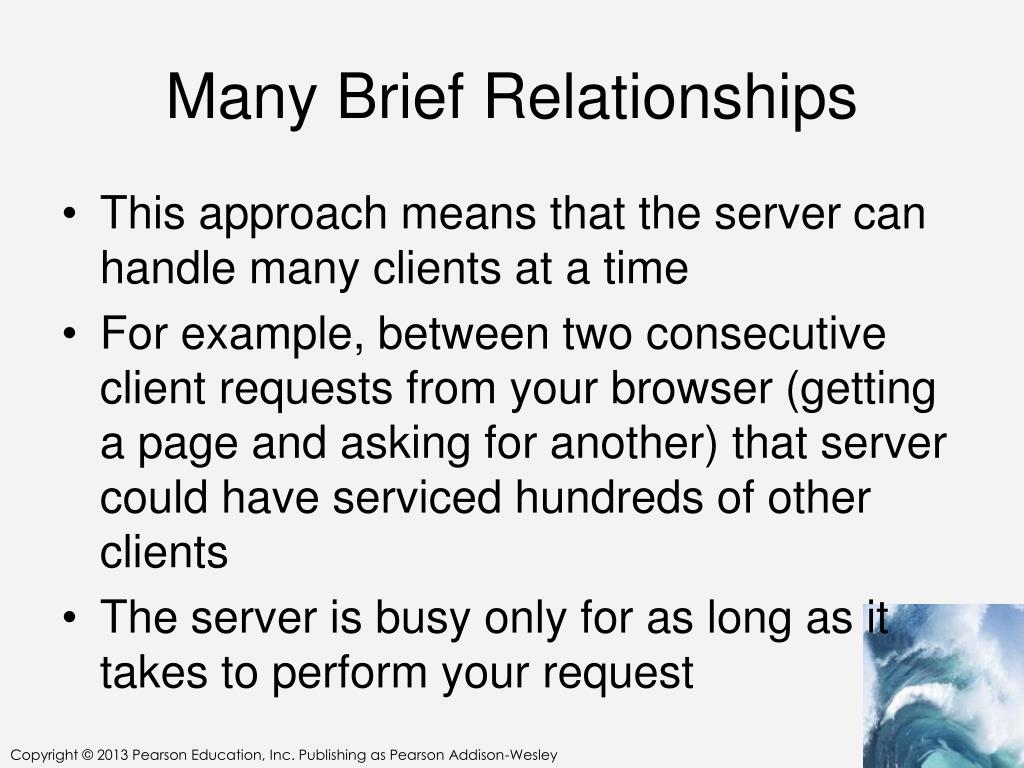 Many Brief Relationships

• This approach means that the server can handle many clients at a time
• For example, between two consecutive client requests from your browser (getting a page and asking for another) that server could have serviced hundreds of other clients
• The server is busy only for as long as it takes to perform your request

Copyright © 2013 Pearson Education, Inc. Publishing as Pearson Addison-Wesley